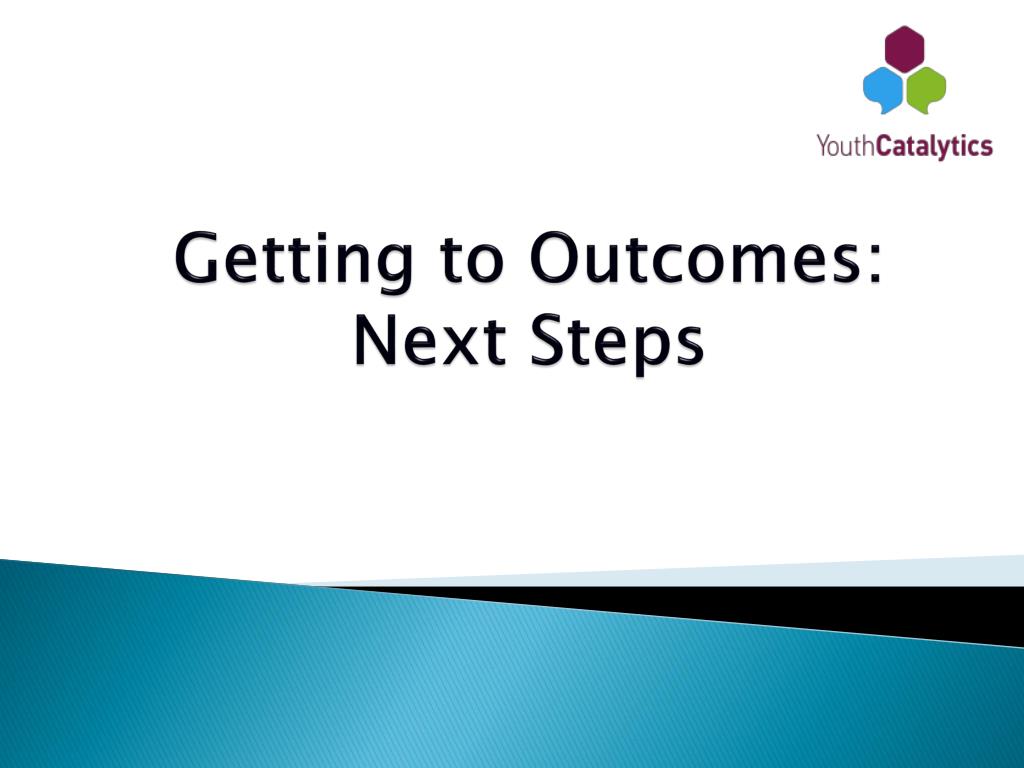 YouthCatalytics

Getting to Outcomes:
Next Steps